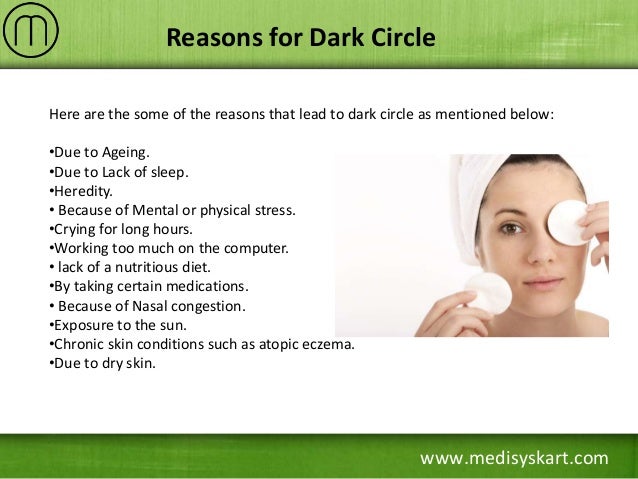 Reasons for Dark Circle

Here are the some of the reasons that lead to dark circle as mentioned below:

•Due to Ageing.
•Due to Lack of sleep.
•Heredity.
• Because of Mental or physical stress.
•Crying for long hours.
•Working too much on the computer.
• lack of a nutritious diet.
•By taking certain medications.
• Because of Nasal congestion.
•Exposure to the sun.
•Chronic skin conditions such as atopic eczema.
•Due to dry skin.

www.medisyskart.com